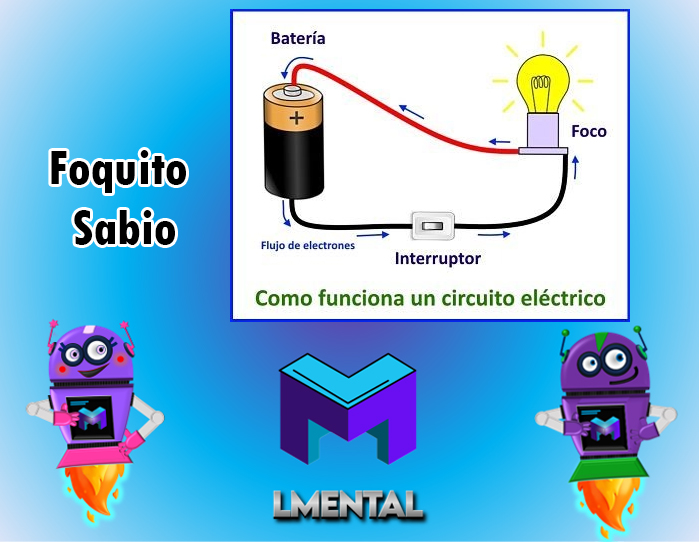 Foquito Sabio

Batería

+

Foco

Flujo de electrones

Interruptor

Como funciona un circuito eléctrico

LMENTAL